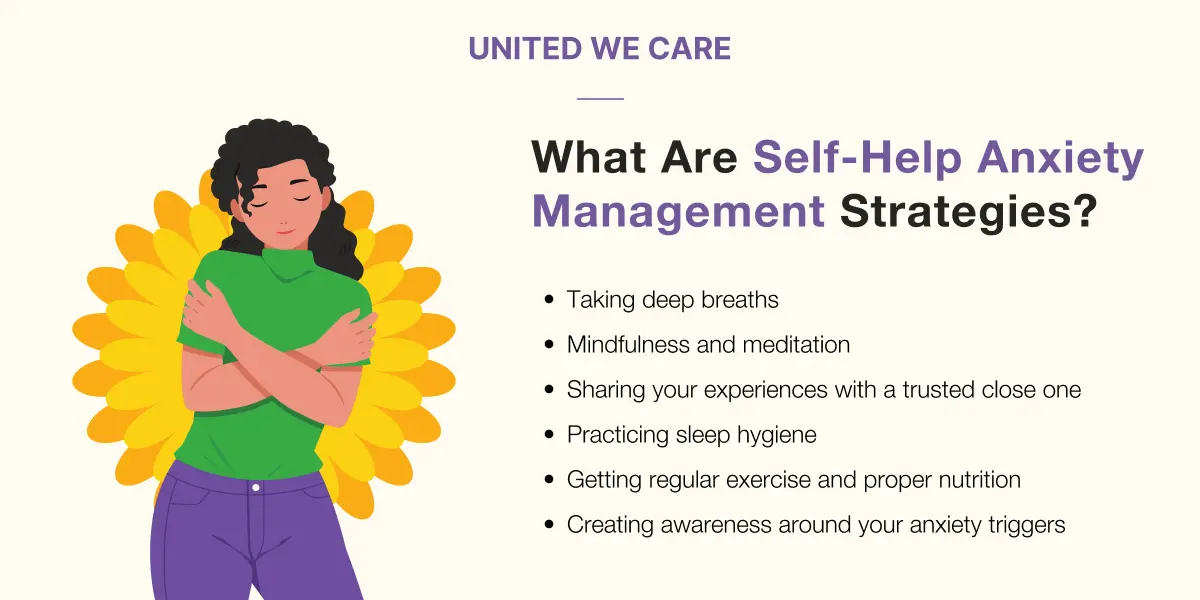 UNITED WE CARE

What Are Self-Help Anxiety Management Strategies?

- Taking deep breaths
- Mindfulness and meditation
- Sharing your experiences with a trusted close one
- Practicing sleep hygiene
- Getting regular exercise and proper nutrition
- Creating awareness around your anxiety triggers